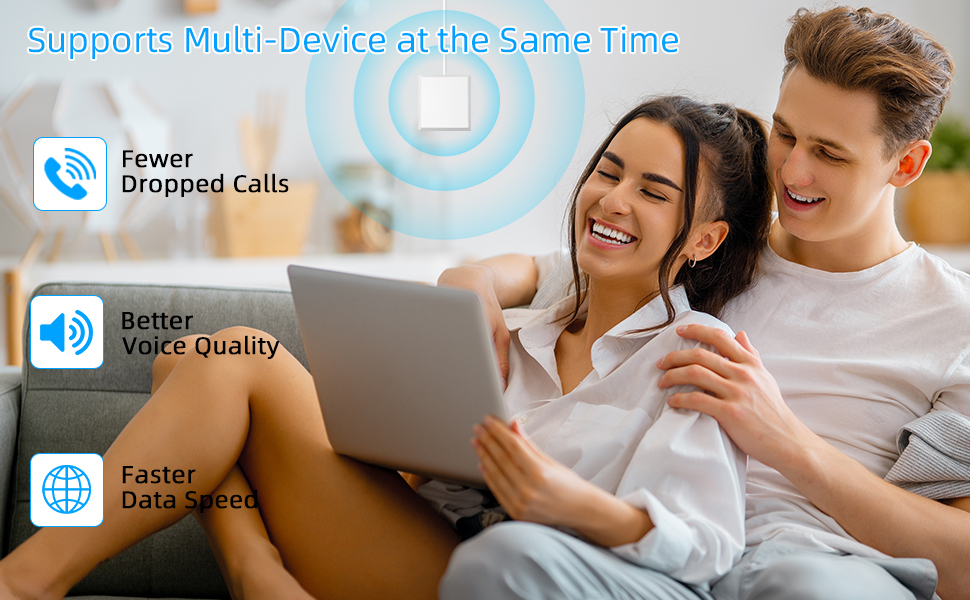 Supports Multi-Device at the Same Time

Fewer Dropped Calls

Better Voice Quality

Faster Data Speed